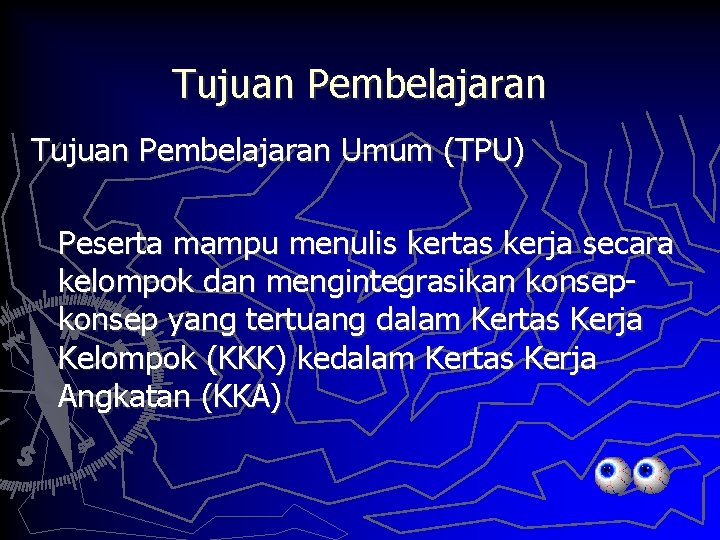 Tujuan Pembelajaran

Tujuan Pembelajaran Umum (TPU)

Peserta mampu menulis kertas kerja secara kelompok dan mengintegrasikan konsep-konsep yang tertuang dalam Kertas Kerja Kelompok (KKK) kedalam Kertas Kerja Angkatan (KKA)